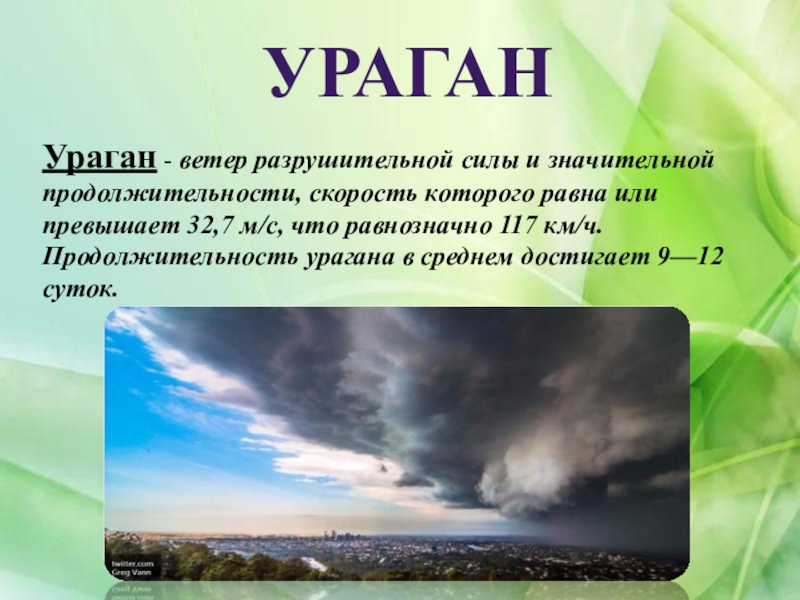 УРАГАН

Ураган - ветер разрушительной силы и значительной продолжительности, скорость которого равна или превышает 32,7 м/с, что равнозначно 117 км/ч. Продолжительность урагана в среднем достигает 9—12 суток.

twitter.com
Greg Vann